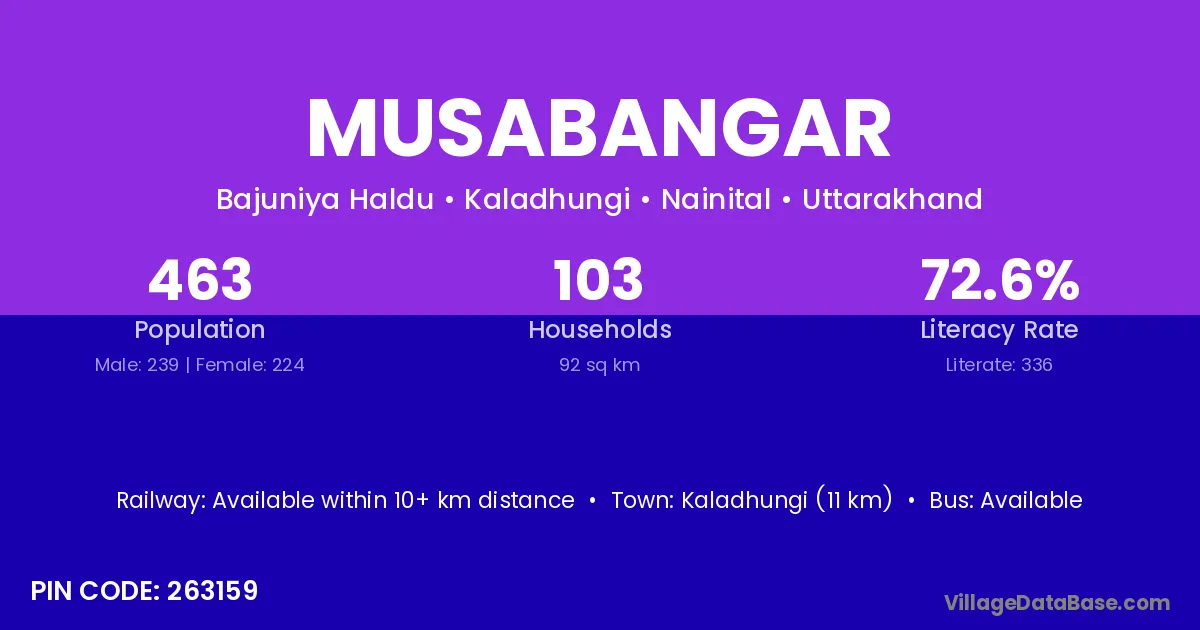 MUSABANGAR

Bajuniya Haldu • Kaladhungi • Nainital • Uttarakhand

463
Population
Male: 239 | Female: 224

103
Households
92 sq km

72.6%
Literacy Rate
Literate: 336

Railway: Available within 10+ km distance • Town: Kaladhungi (11 km) • Bus: Available

PIN CODE: 263159

VillageDataBase.com